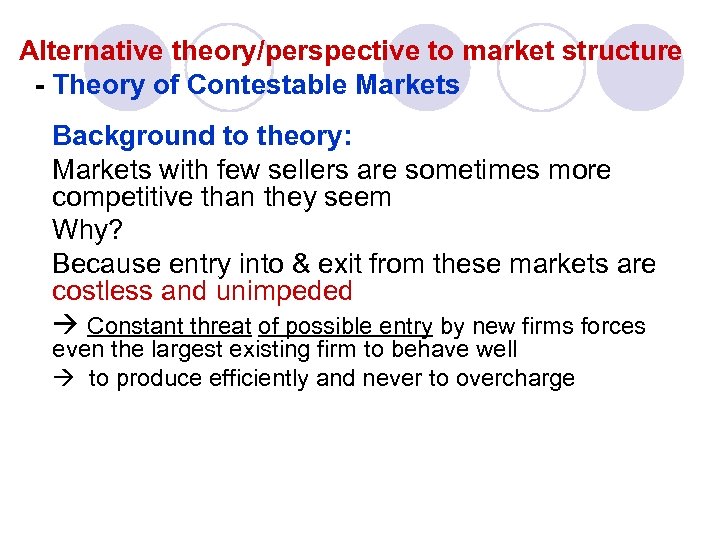 Alternative theory/perspective to market structure
- Theory of Contestable Markets

Background to theory:

Markets with few sellers are sometimes more competitive than they seem

Why?

Because entry into & exit from these markets are costless and unimpeded

→ Constant threat of possible entry by new firms forces even the largest existing firm to behave well

→ to produce efficiently and never to overcharge